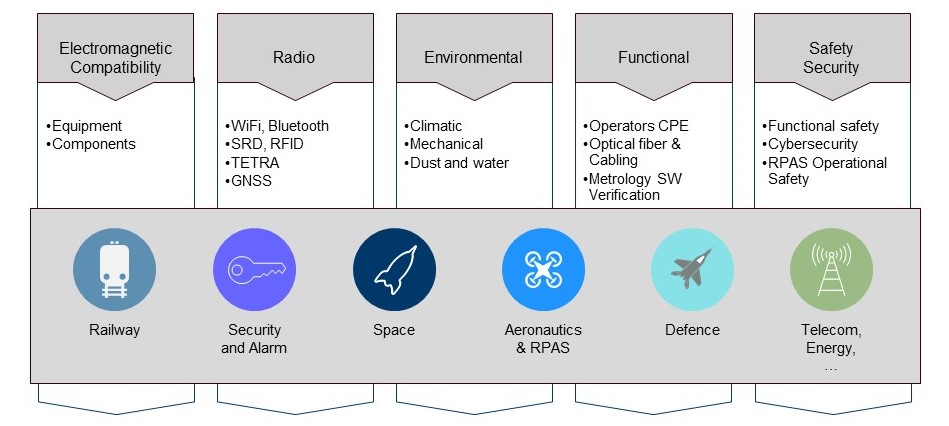 Electromagnetic Compatibility

•Equipment
•Components

Radio

•WiFi, Bluetooth
•SRD, RFID
•TETRA
•GNSS

Environmental

•Climatic
•Mechanical
•Dust and water

Functional

•Operators CPE
•Optical fiber & Cabling
•Metrology SW Verification

Safety Security

•Functional safety
•Cybersecurity
•RPAS Operational Safety

Railway

Security and Alarm

Space

Aeronautics & RPAS

Defence

Telecom, Energy, ...